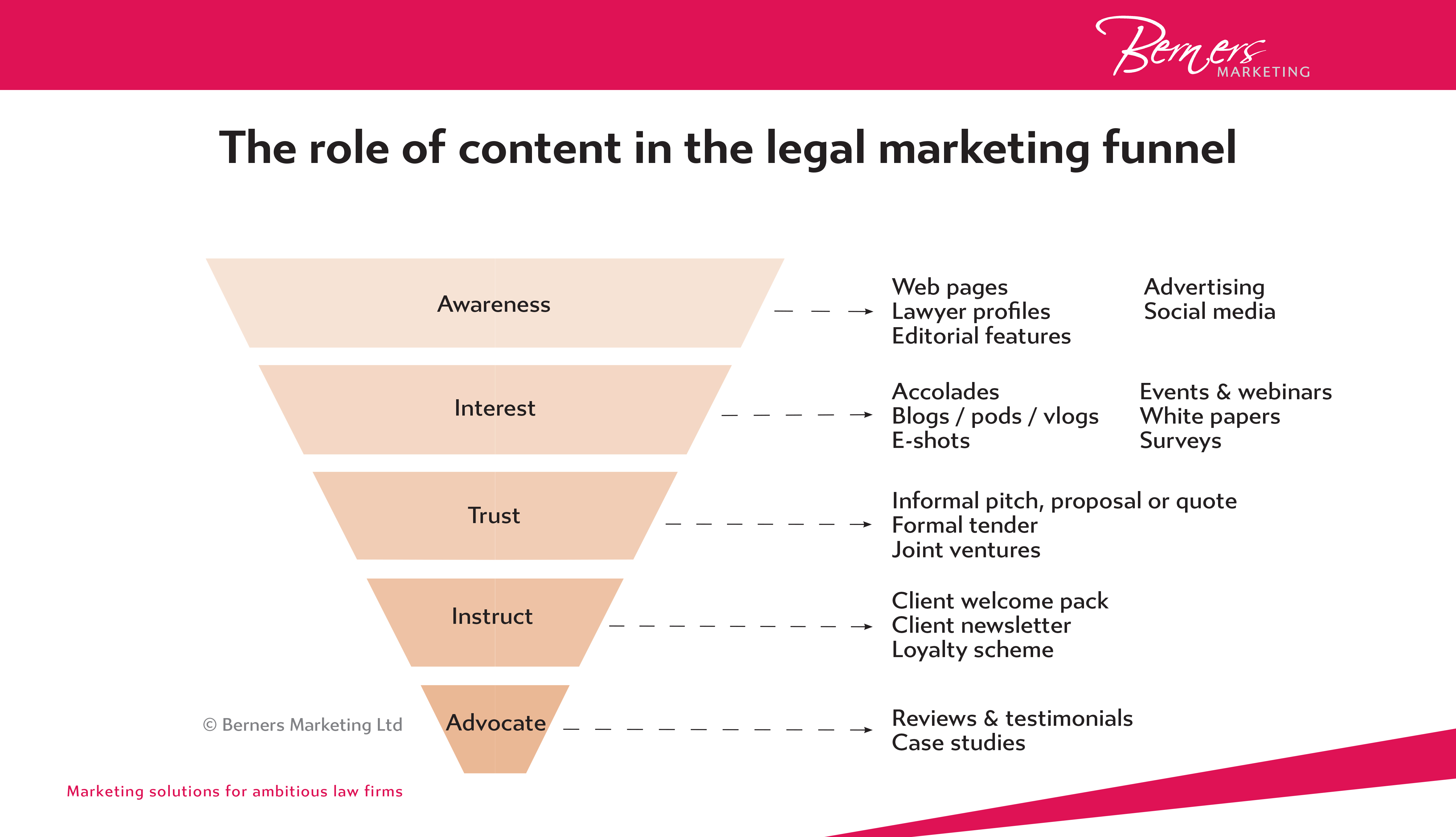 Berners MARKETING

The role of content in the legal marketing funnel

Awareness

Web pages
Lawyer profiles
Editorial features

Advertising
Social media

Interest

Accolades
Blogs / pods / vlogs
E-shots

Events & webinars
White papers
Surveys

Trust

Informal pitch, proposal or quote
Formal tender
Joint ventures

Instruct

Client welcome pack
Client newsletter
Loyalty scheme

© Berners Marketing Ltd

Advocate

Reviews & testimonials
Case studies

Marketing solutions for ambitious law firms